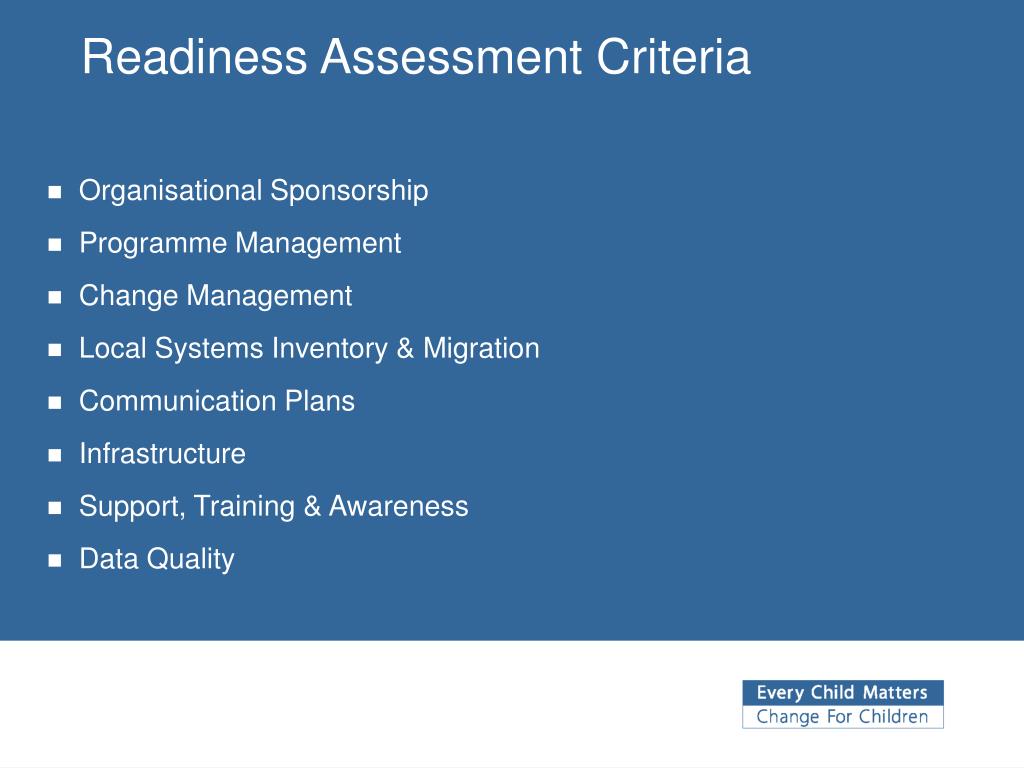 Readiness Assessment Criteria

- Organisational Sponsorship
- Programme Management
- Change Management
- Local Systems Inventory & Migration
- Communication Plans
- Infrastructure
- Support, Training & Awareness
- Data Quality

Every Child Matters
Change For Children